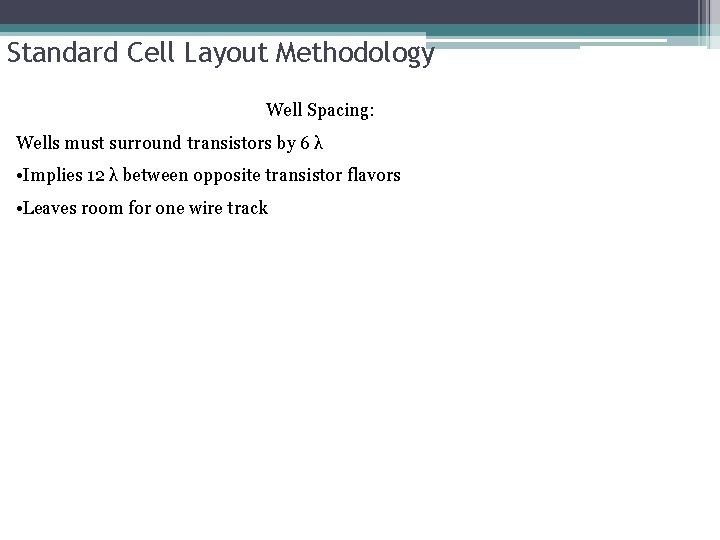 Standard Cell Layout Methodology

Well Spacing:

Wells must surround transistors by 6 λ

•Implies 12 λ between opposite transistor flavors

•Leaves room for one wire track